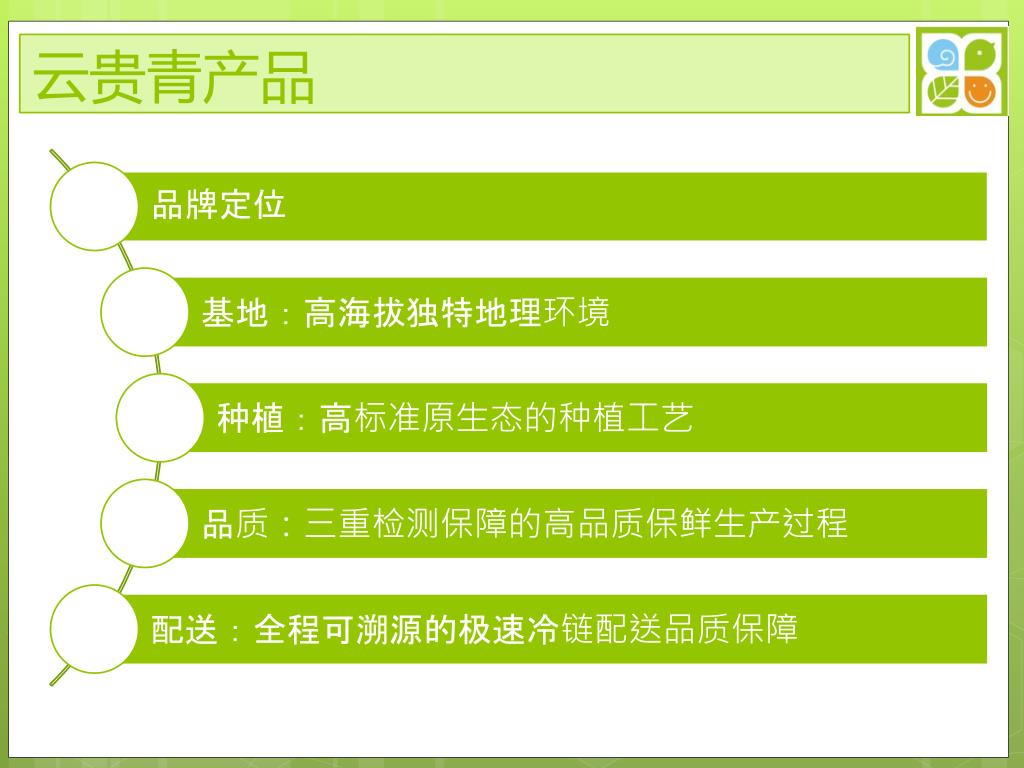 云贵青产品

品牌定位

基地：高海拔独特地理环境

种植：高标准原生态的种植工艺

品质：三重检测保障的高品质保鲜生产过程

配送：全程可溯源的极速冷链配送品质保障